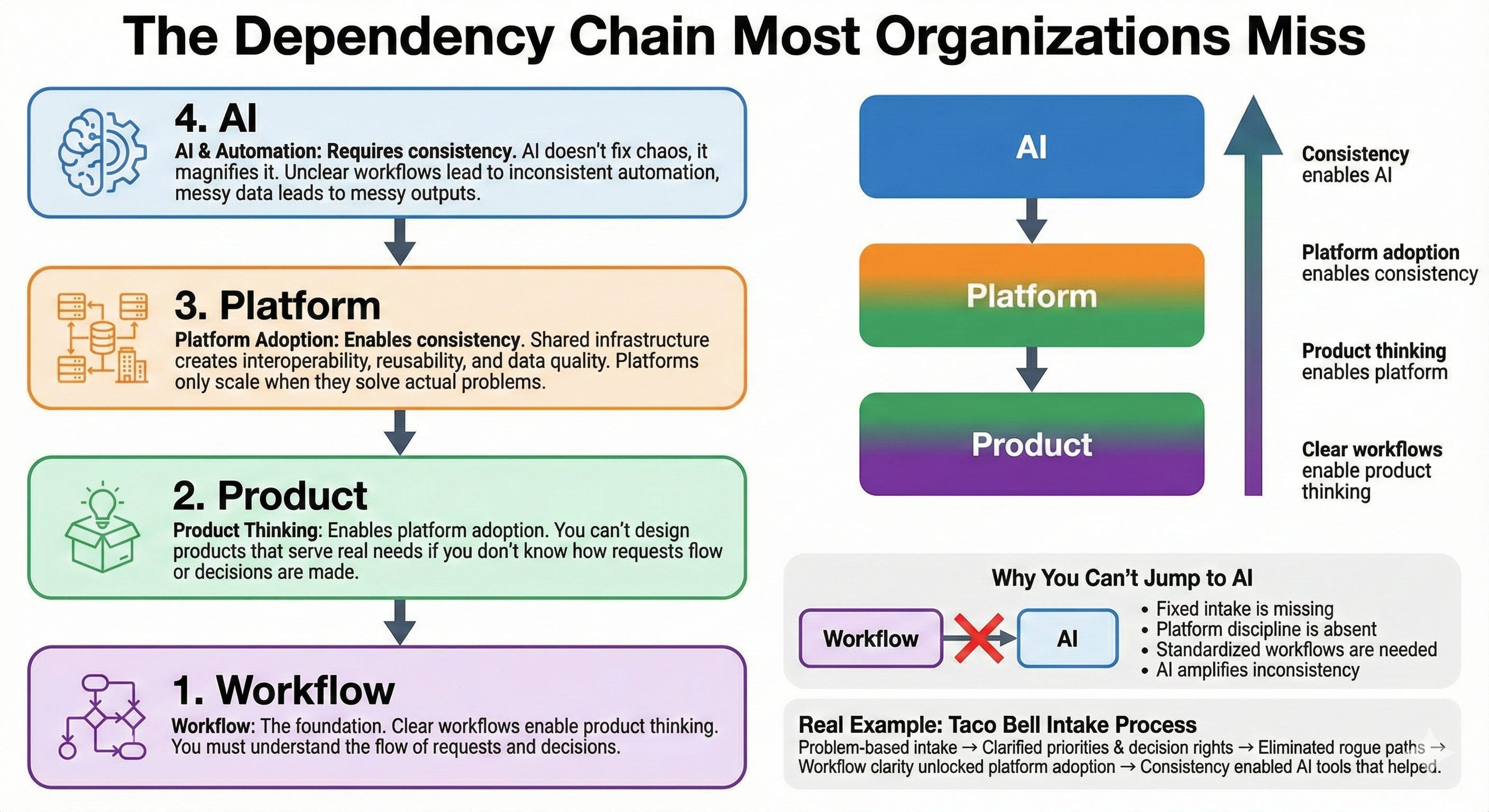 The Dependency Chain Most Organizations Miss

4. AI

AI & Automation: Requires consistency. AI doesn't fix chaos, it magnifies it. Unclear workflows lead to inconsistent automation, messy data leads to messy outputs.

3. Platform

Platform Adoption: Enables consistency. Shared infrastructure creates interoperability, reusability, and data quality. Platforms only scale when they solve actual problems.

2. Product

Product Thinking: Enables platform adoption. You can't design products that serve real needs if you don't know how requests flow or decisions are made.

1. Workflow

Workflow: The foundation. Clear workflows enable product thinking. You must understand the flow of requests and decisions.

AI

Platform

Product

Consistency enables AI

Platform adoption enables consistency

Product thinking enables platform

Clear workflows enable product thinking

Why You Can't Jump to AI

Workflow

AI

• Fixed intake is missing
• Platform discipline is absent
• Standardized workflows are needed
• AI amplifies inconsistency

Real Example: Taco Bell Intake Process

Problem-based intake → Clarified priorities & decision rights → Eliminated rogue paths → Workflow clarity unlocked platform adoption → Consistency enabled AI tools that helped.